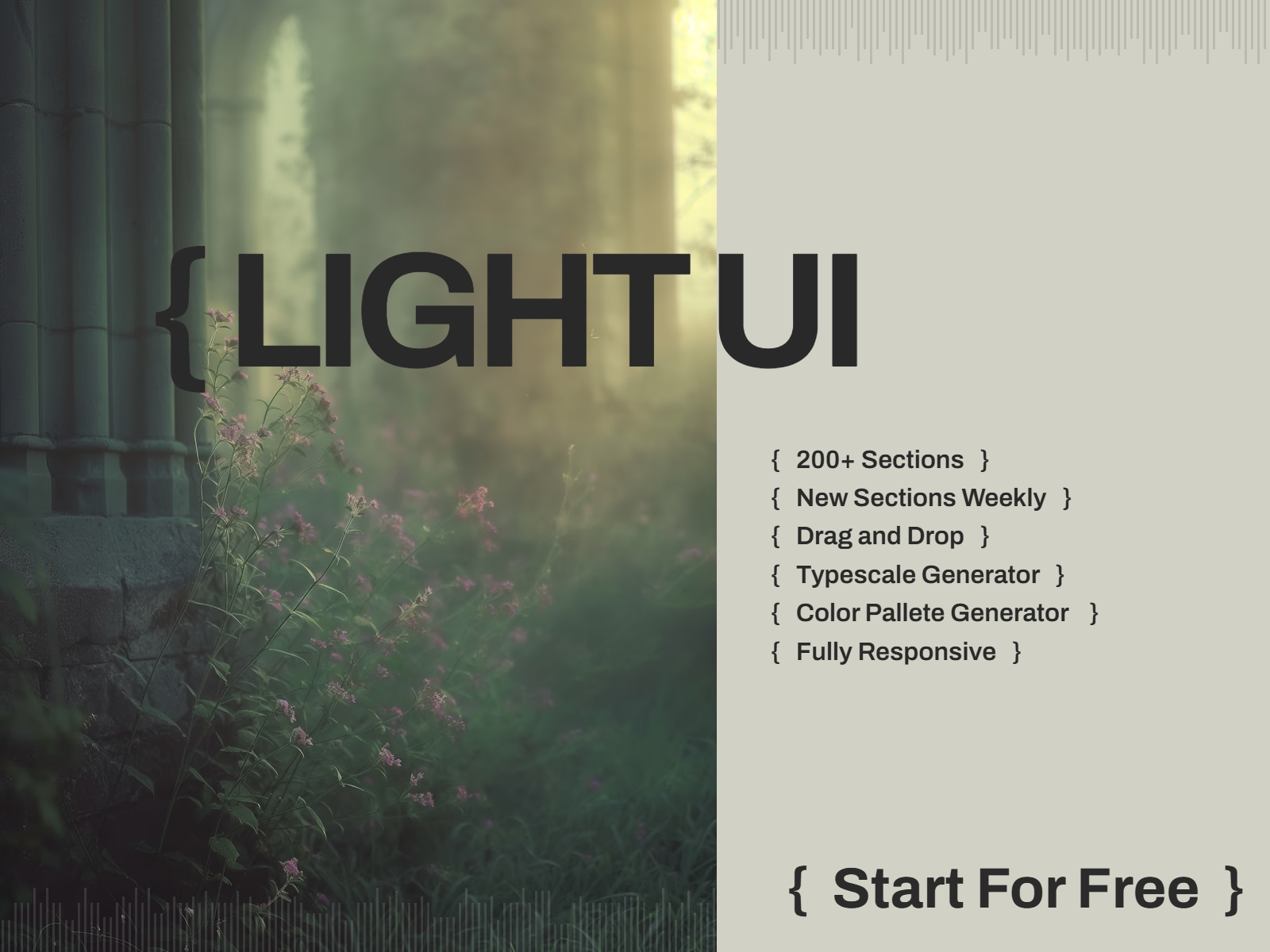 { LIGHT UI

{ 200+ Sections }
{ New Sections Weekly }
{ Drag and Drop }
{ Typescale Generator }
{ Color Pallete Generator }
{ Fully Responsive }

{ Start For Free }